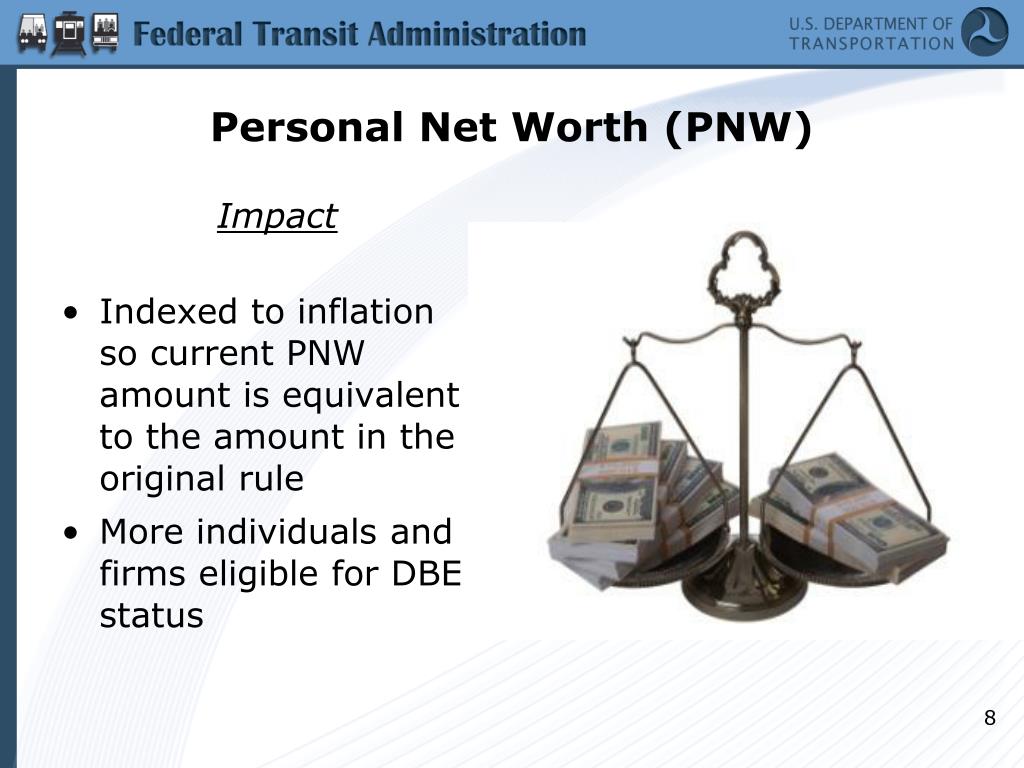 Federal Transit Administration

U.S. DEPARTMENT OF TRANSPORTATION

Personal Net Worth (PNW)

Impact

• Indexed to inflation so current PNW amount is equivalent to the amount in the original rule

• More individuals and firms eligible for DBE status

8